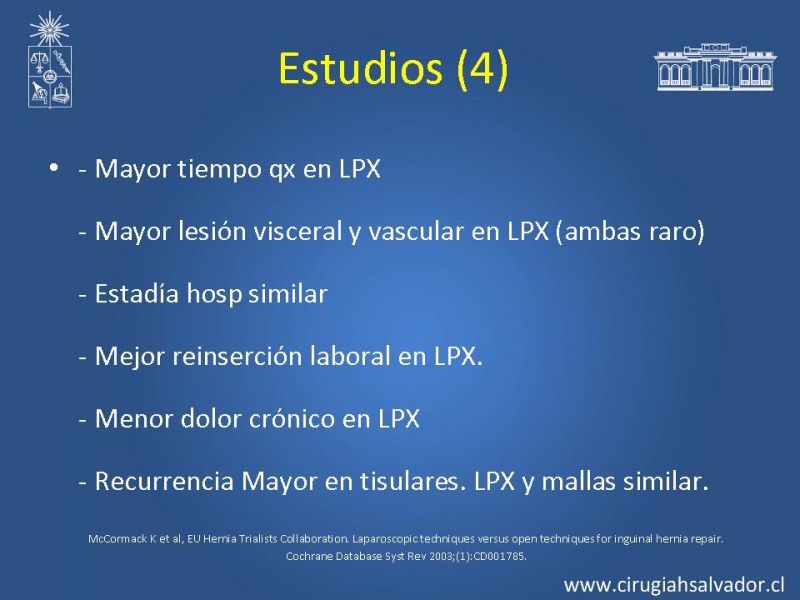 Estudios (4)

• - Mayor tiempo qx en LPX

- Mayor lesión visceral y vascular en LPX (ambas raro)

- Estadía hosp similar

- Mejor reinserción laboral en LPX.

- Menor dolor crónico en LPX

- Recurrencia Mayor en tisulares. LPX y mallas similar.

McCormack K et al, EU Hernia Trialists Collaboration. Laparoscopic techniques versus open techniques for inguinal hernia repair. Cochrane Database Syst Rev 2003;(1):CD001785.

www.cirugiahsalvador.cl